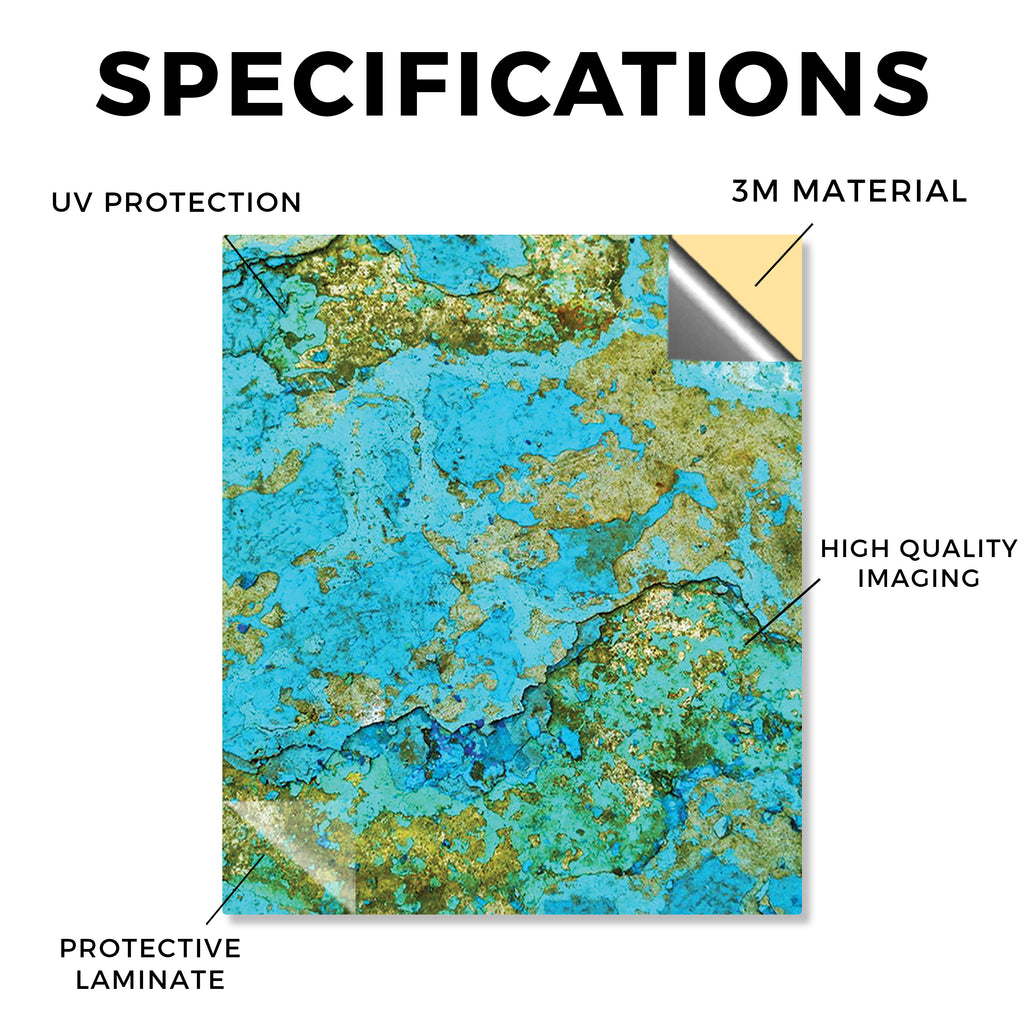 SPECIFICATIONS

UV PROTECTION

3M MATERIAL

HIGH QUALITY IMAGING

PROTECTIVE LAMINATE